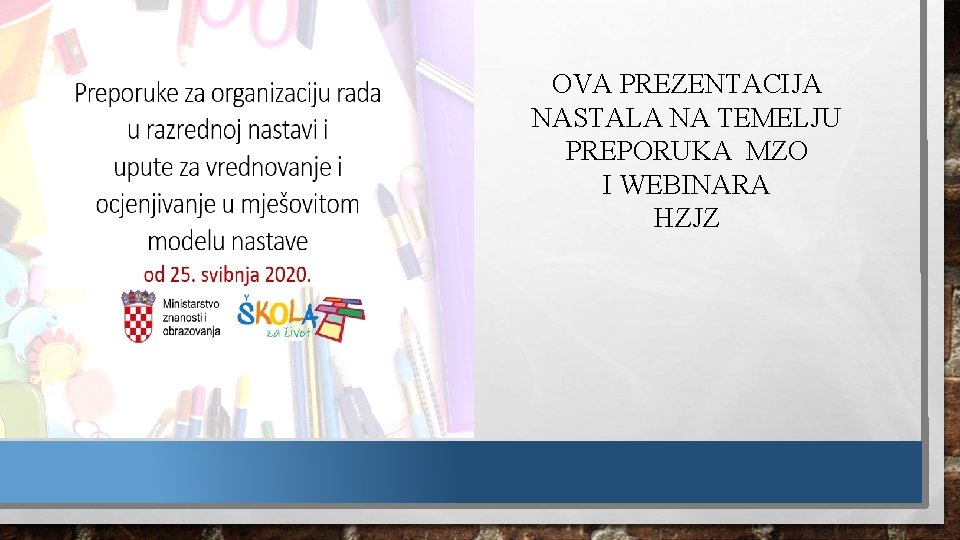 Preporuke za organizaciju rada u razrednoj nastavi i upute za vrednovanje i ocjenjivanje u mješovitom modelu nastave
od 25. svibnja 2020.

Ministarstvo znanosti i obrazovanja

ŠKOLA za život

OVA PREZENTACIJA NASTALA NA TEMELJU PREPORUKA MZO I WEBINARA HZJZ